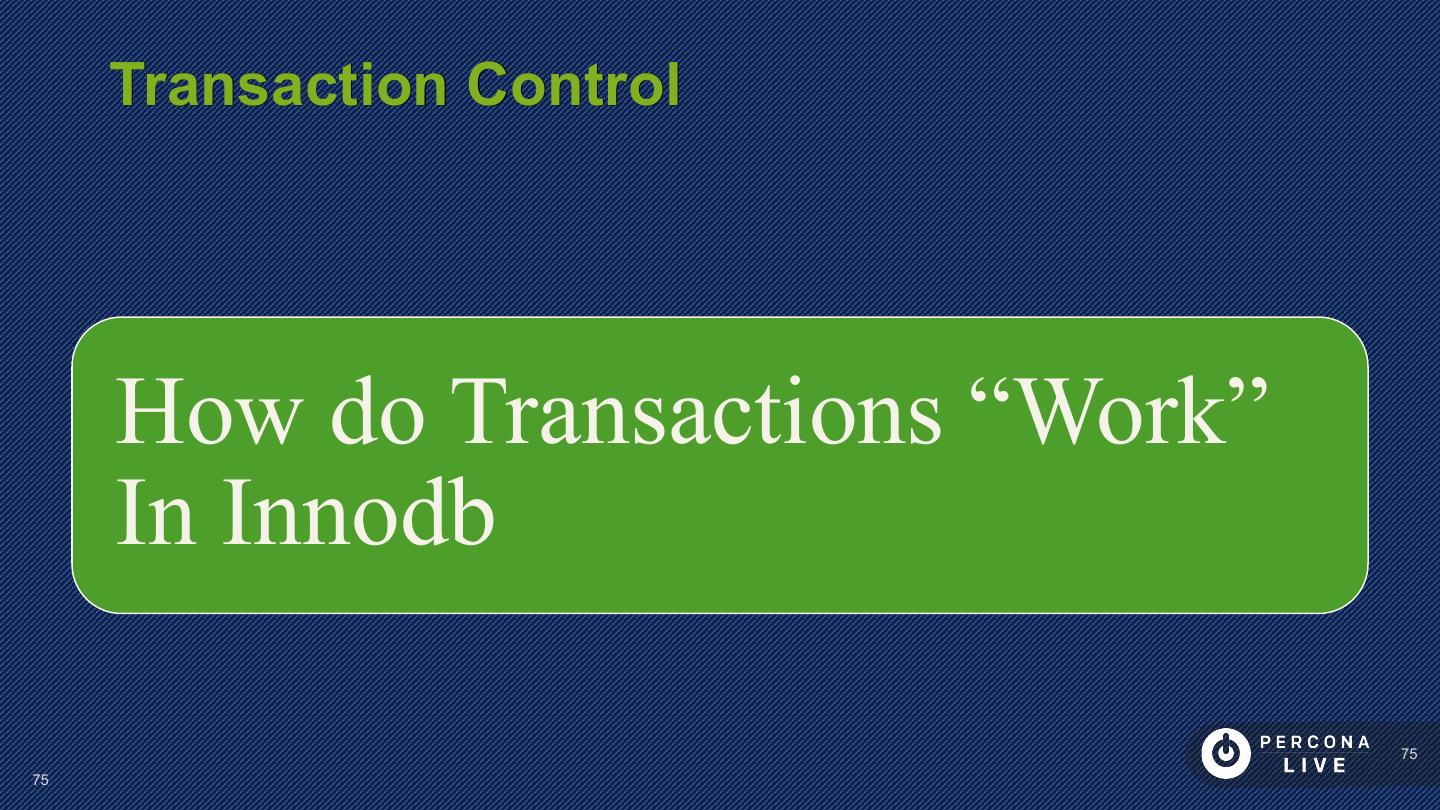 Transaction Control

How do Transactions “Work” In Innodb

75

PERCONA LIVE

75